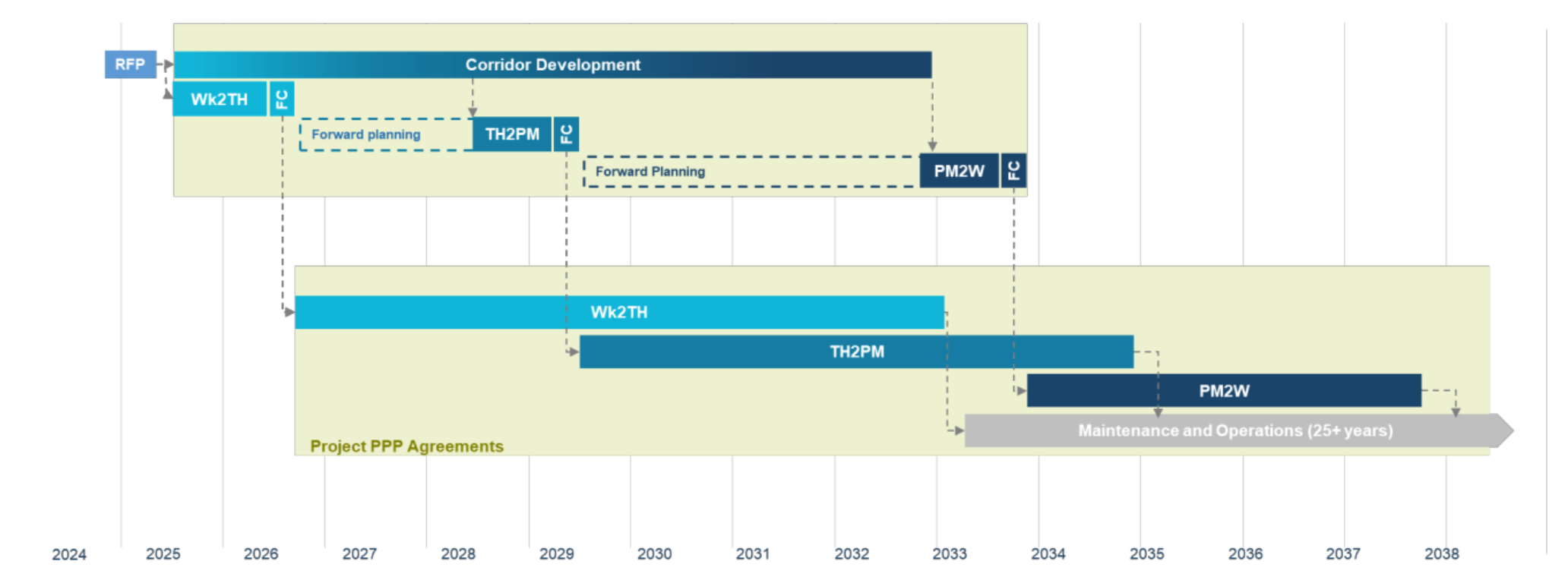 RFP

Corridor Development

Wk2TH

FC

Forward planning

TH2PM

FC

Forward Planning

PM2W

FC

Wk2TH

TH2PM

PM2W

Maintenance and Operations (25+ years)

Project PPP Agreements

2024 2025 2026 2027 2028 2029 2030 2031 2032 2033 2034 2035 2036 2037 2038